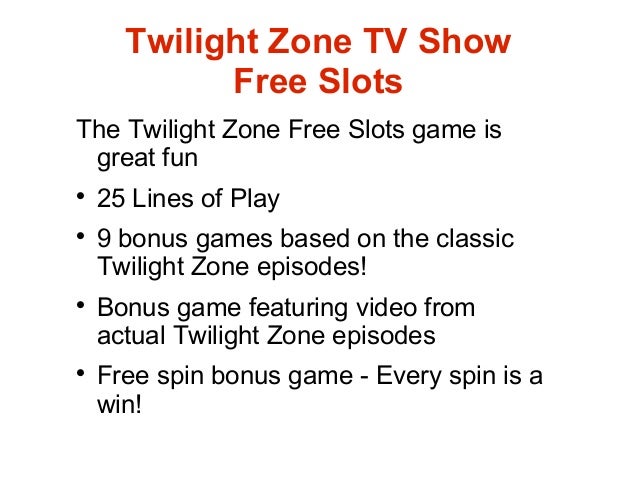 Twilight Zone TV Show
Free Slots

The Twilight Zone Free Slots game is great fun

• 25 Lines of Play

• 9 bonus games based on the classic Twilight Zone episodes!

• Bonus game featuring video from actual Twilight Zone episodes

• Free spin bonus game - Every spin is a win!